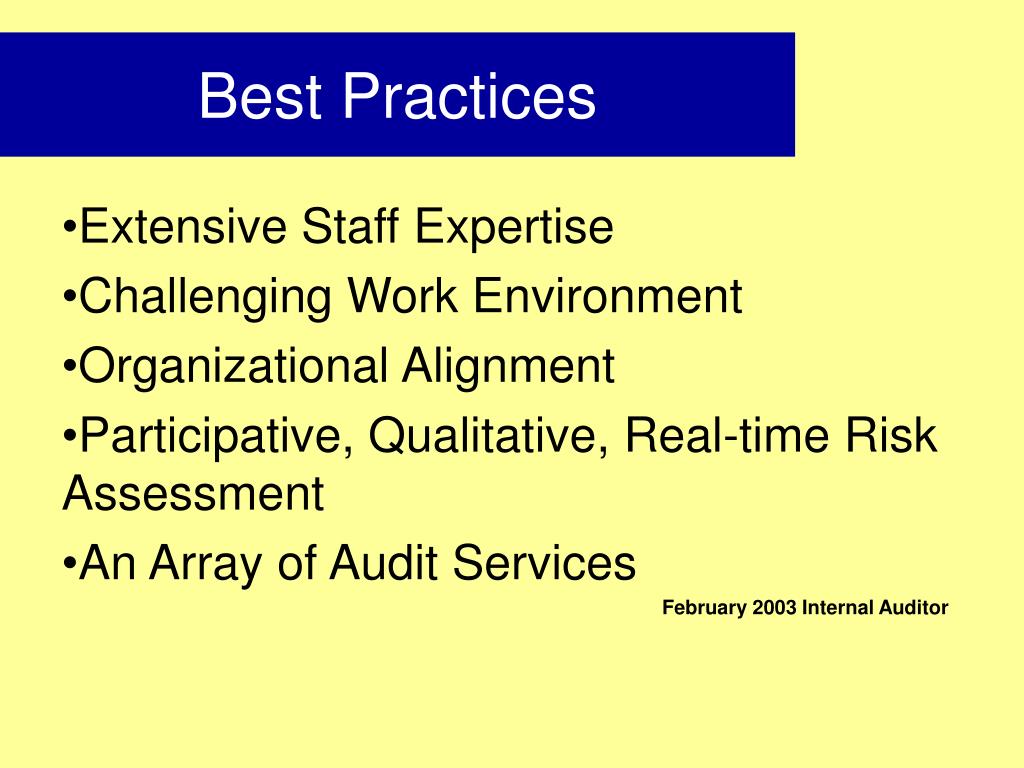 Best Practices

•Extensive Staff Expertise

•Challenging Work Environment

•Organizational Alignment

•Participative, Qualitative, Real-time Risk Assessment

•An Array of Audit Services

February 2003 Internal Auditor